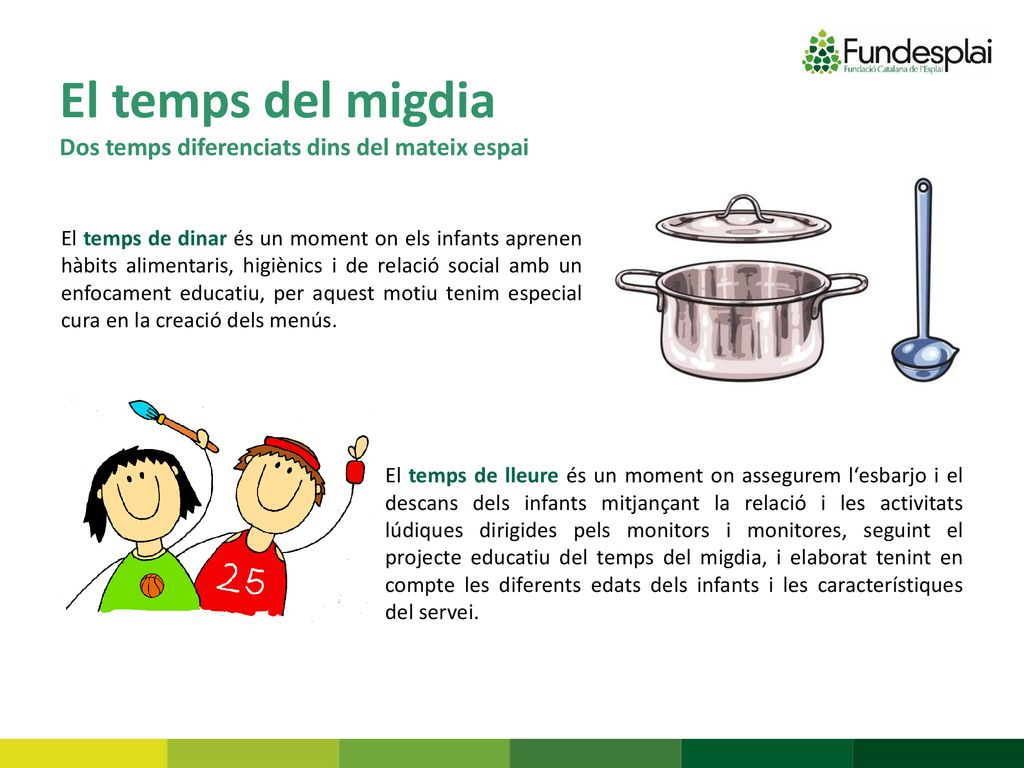 Fundesplai
Fundació Catalana de l'Esplai

El temps del migdia
Dos temps diferenciats dins del mateix espai

El temps de dinar és un moment on els infants aprenen hàbits alimentaris, higiènics i de relació social amb un enfocament educatiu, per aquest motiu tenim especial cura en la creació dels menús.

25

El temps de lleure és un moment on assegurem l'esbarjo i el descans dels infants mitjançant la relació i les activitats lúdiques dirigides pels monitors i monitores, seguint el projecte educatiu del temps del migdia, i elaborat tenint en compte les diferents edats dels infants i les característiques del servei.